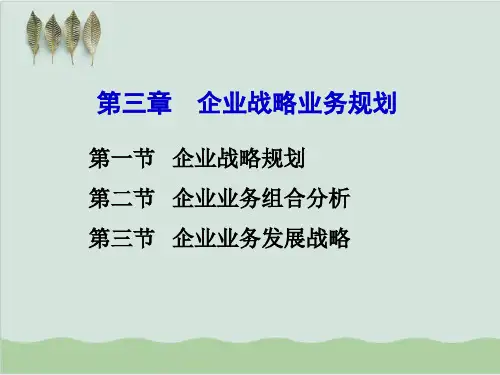 第三章　企业战略业务规划

第一节　企业战略规划

第二节　企业业务组合分析

第三节　企业业务发展战略